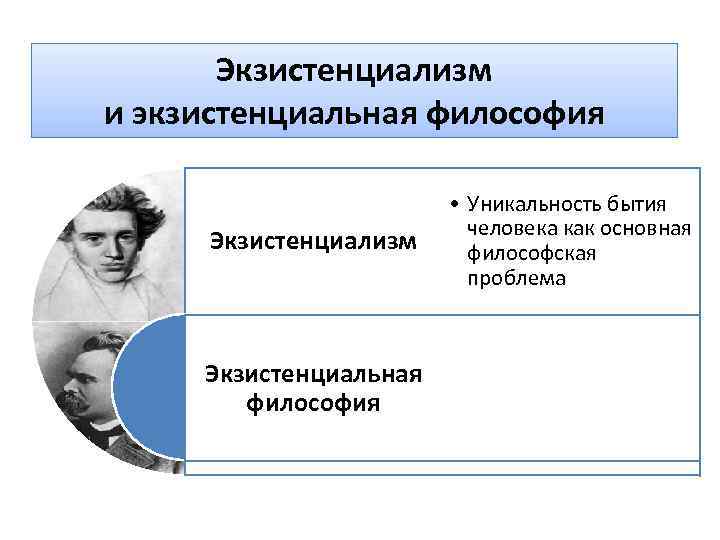 Экзистенциализм и экзистенциальная философия

Экзистенциализм

• Уникальность бытия человека как основная философская проблема

Экзистенциальная философия